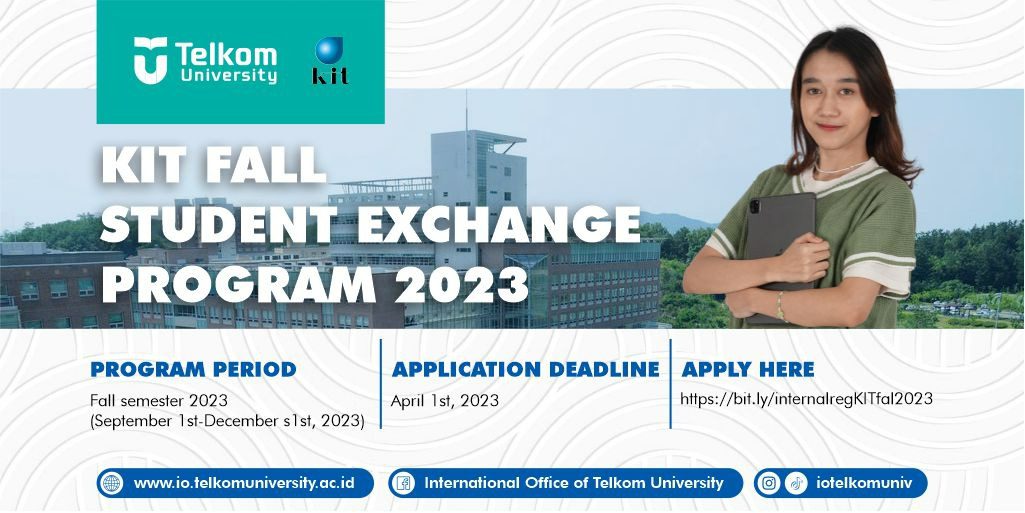 Telkom University

kit

KIT FALL STUDENT EXCHANGE PROGRAM 2023

PROGRAM PERIOD

Fall semester 2023 (September 1st-December s1st, 2023)

APPLICATION DEADLINE

April 1st, 2023

APPLY HERE

https://bit.ly/internalregKITfal2023

www.io.telkomuniversity.ac.id

International Office of Telkom University

iotelkomuniv